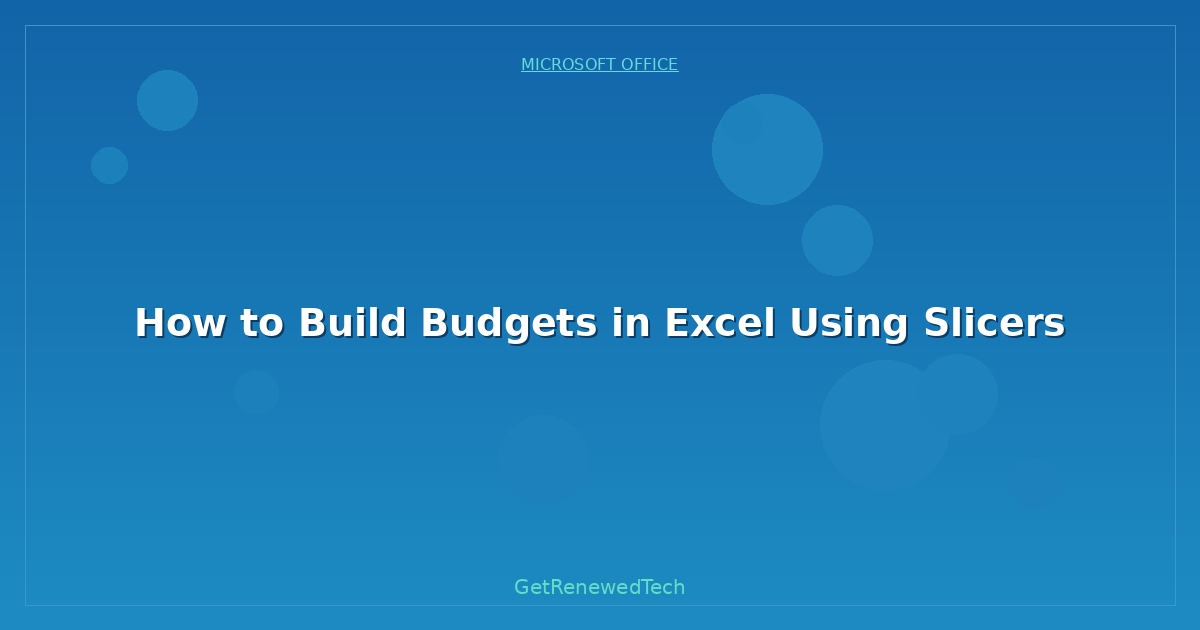 MICROSOFT OFFICE

How to Build Budgets in Excel Using Slicers

GetRenewedTech